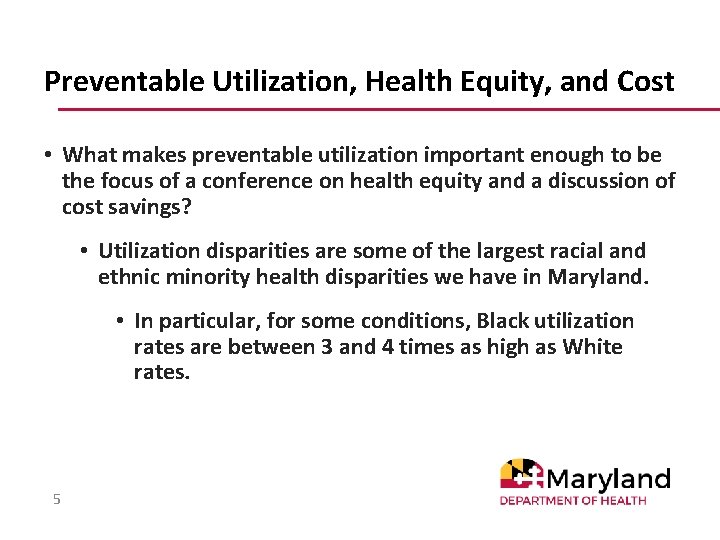 Preventable Utilization, Health Equity, and Cost

• What makes preventable utilization important enough to be the focus of a conference on health equity and a discussion of cost savings?

• Utilization disparities are some of the largest racial and ethnic minority health disparities we have in Maryland.

• In particular, for some conditions, Black utilization rates are between 3 and 4 times as high as White rates.

5

Maryland
DEPARTMENT OF HEALTH